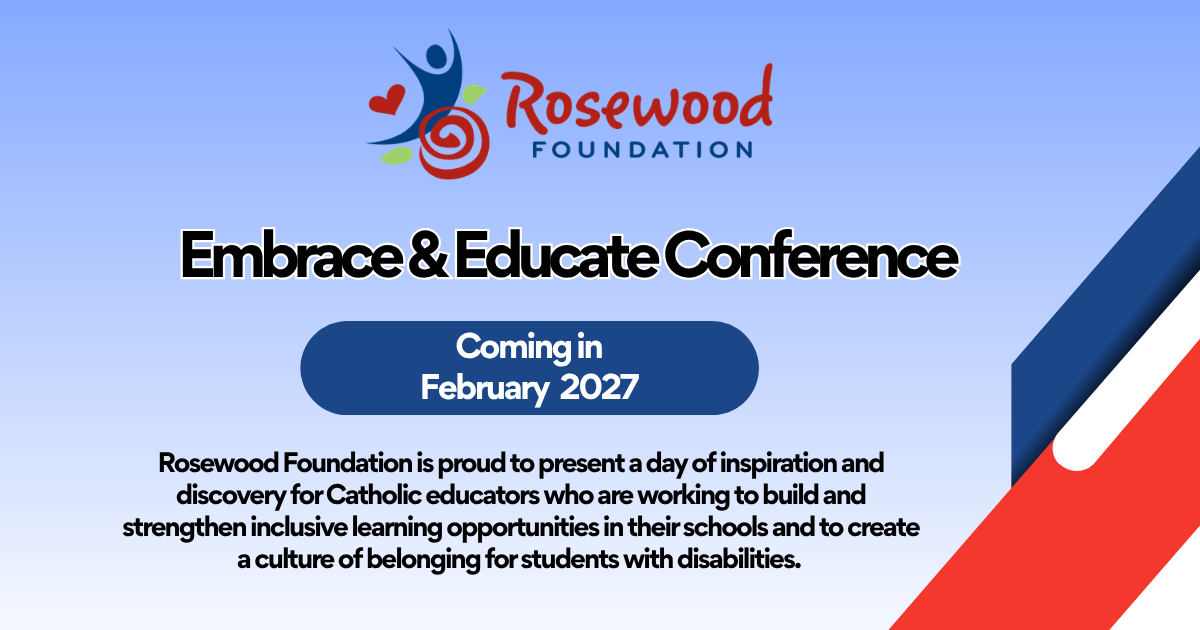 Rosewood
FOUNDATION

Embrace & Educate Conference

Coming in
February 2027

Rosewood Foundation is proud to present a day of inspiration and discovery for Catholic educators who are working to build and strengthen inclusive learning opportunities in their schools and to create a culture of belonging for students with disabilities.